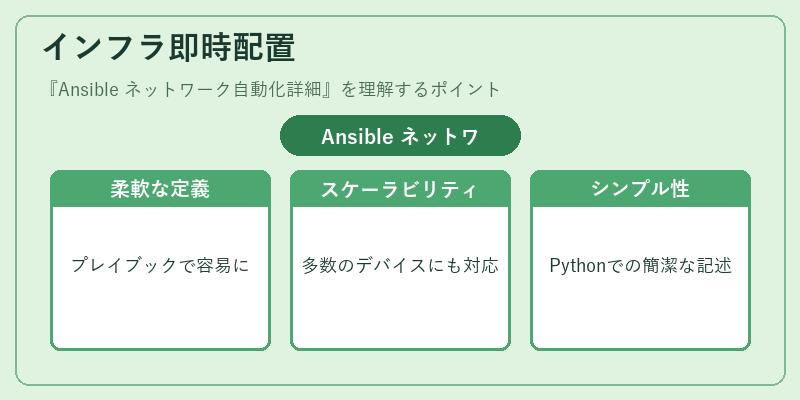 インフラ即時配置

『Ansible ネットワーク自動化詳細』を理解するポイント

Ansible ネットワ

柔軟な定義

プレイブックで容易に

スケーラビリティ

多数のデバイスにも対応

シンプル性

Pythonでの簡潔な記述